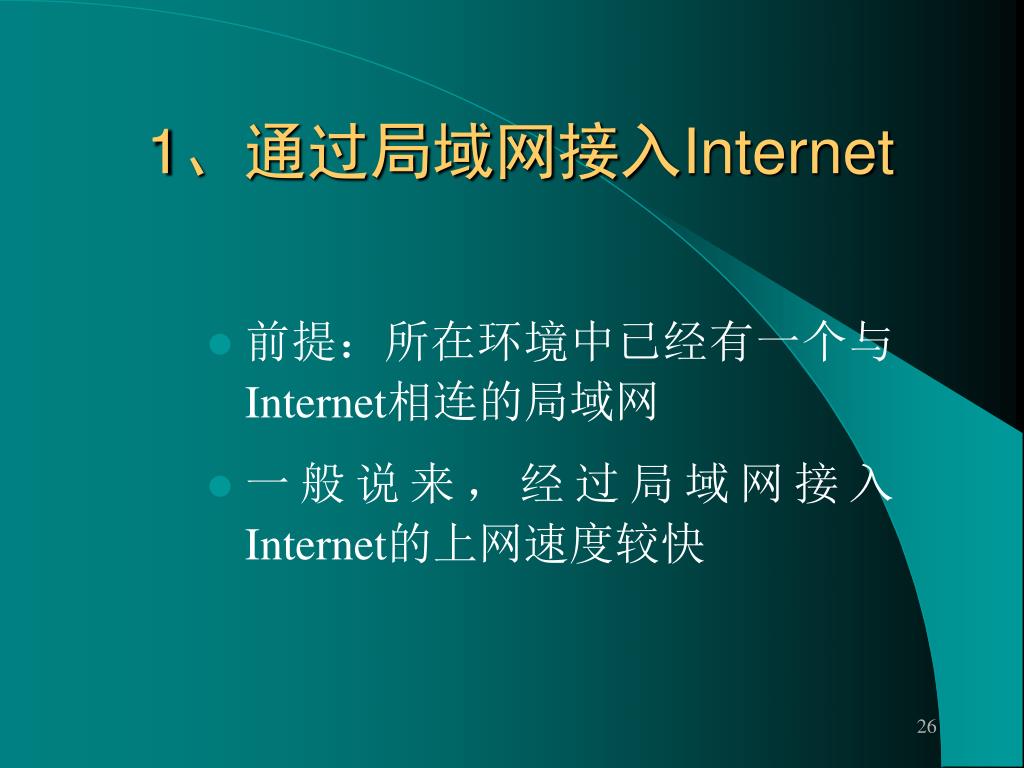 1、通过局域网接入Internet

前提：所在环境中已经有一个与Internet相连的局域网

一般说来，经过局域网接入Internet的上网速度较快

26